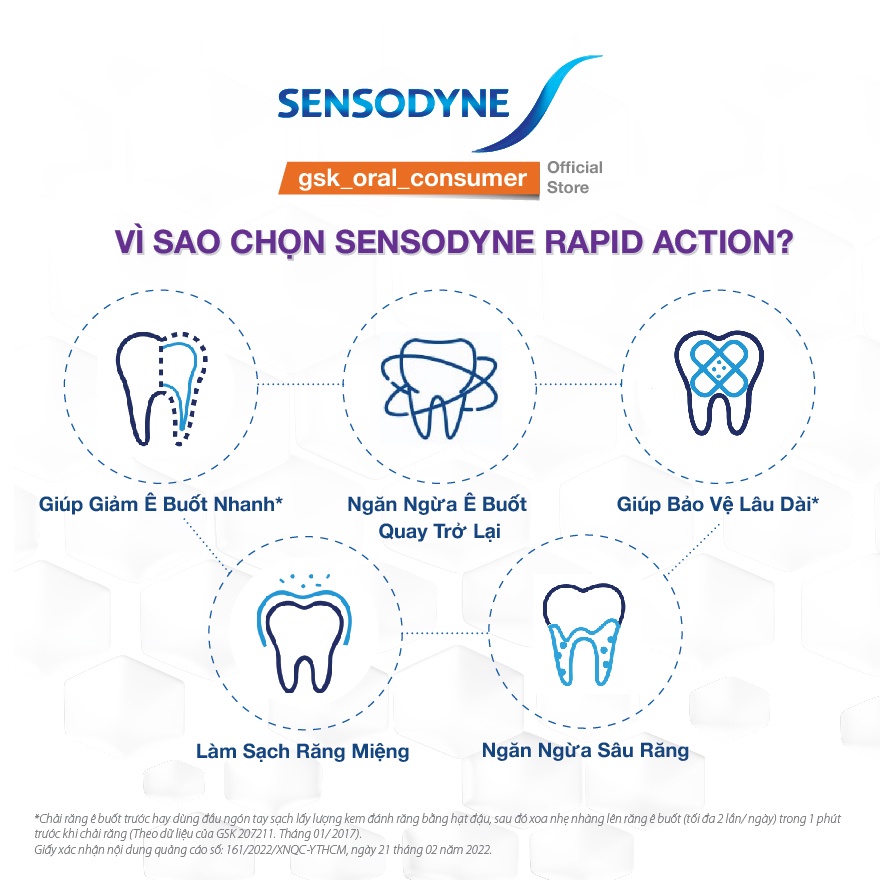 SENSODYNE

gsk_oral_consumer Official Store

VÌ SAO CHỌN SENSODYNE RAPID ACTION?

Giúp Giảm Ê Buốt Nhanh*

Ngăn Ngừa Ê Buốt Quay Trở Lại

Giúp Bảo Vệ Lâu Dài*

Làm Sạch Răng Miệng

Ngăn Ngừa Sâu Răng

*Chải răng ê buốt trước hay dùng đầu ngón tay sạch lấy lượng kem đánh răng bằng hạt đậu, sau đó xoa nhẹ nhàng lên răng ê buốt (tối đa 2 lần/ ngày) trong 1 phút trước khi chải răng (Theo dữ liệu của GSK 207211. Tháng 01/ 2017).
Giấy xác nhận nội dung quảng cáo số: 161/2022/XNQC-YTHCM, ngày 21 tháng 02 năm 2022.